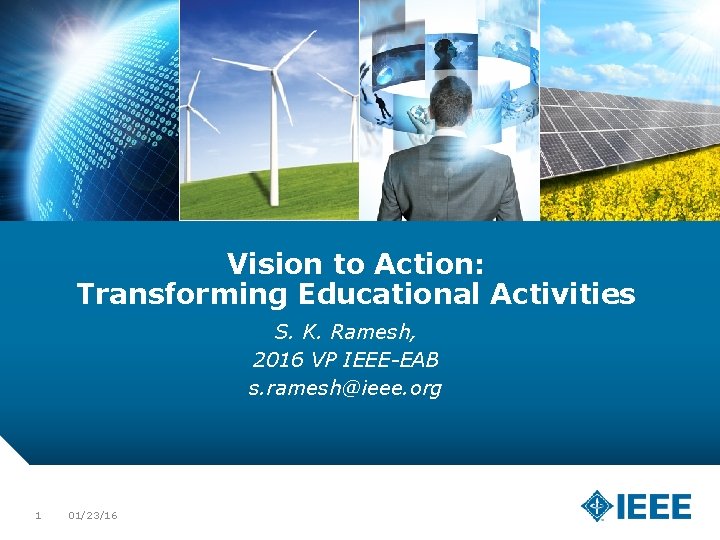 Vision to Action:
Transforming Educational Activities

S. K. Ramesh,
2016 VP IEEE-EAB
s.ramesh@ieee.org

1 01/23/16

IEEE